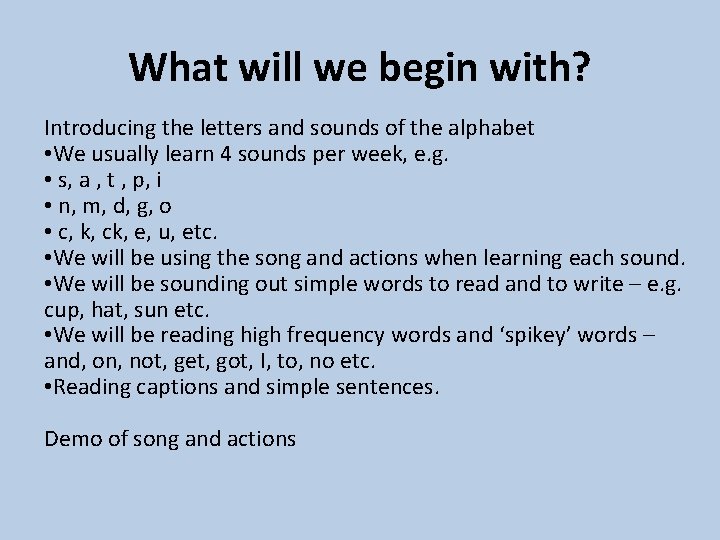 What will we begin with?

Introducing the letters and sounds of the alphabet
•We usually learn 4 sounds per week, e.g.
• s, a , t , p, i
• n, m, d, g, o
• c, k, ck, e, u, etc.
•We will be using the song and actions when learning each sound.
•We will be sounding out simple words to read and to write – e.g. cup, hat, sun etc.
•We will be reading high frequency words and ‘spikey’ words – and, on, not, get, got, I, to, no etc.
•Reading captions and simple sentences.

Demo of song and actions